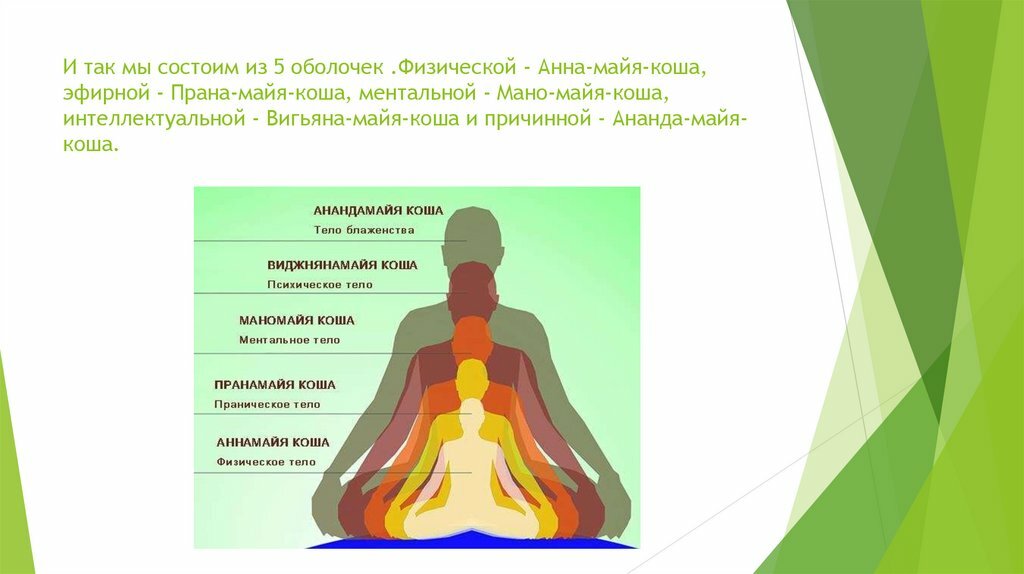 И так мы состоим из 5 оболочек .Физической - Анна-майя-коша, эфирной - Прана-майя-коша, ментальной - Мано-майя-коша, интеллектуальной - Вигьяна-майя-коша и причинной - Ананда-майя-коша.

АНАНДАМАЙЯ КОША
Тело блаженства
ВИДЖНЯНАМАЙЯ КОША
Психическое тело
МАНОМАЙЯ КОША
Ментальное тело
ПРАНАМАЙЯ КОША
Праническое тело
АННАМАЙЯ КОША
Физическое тело